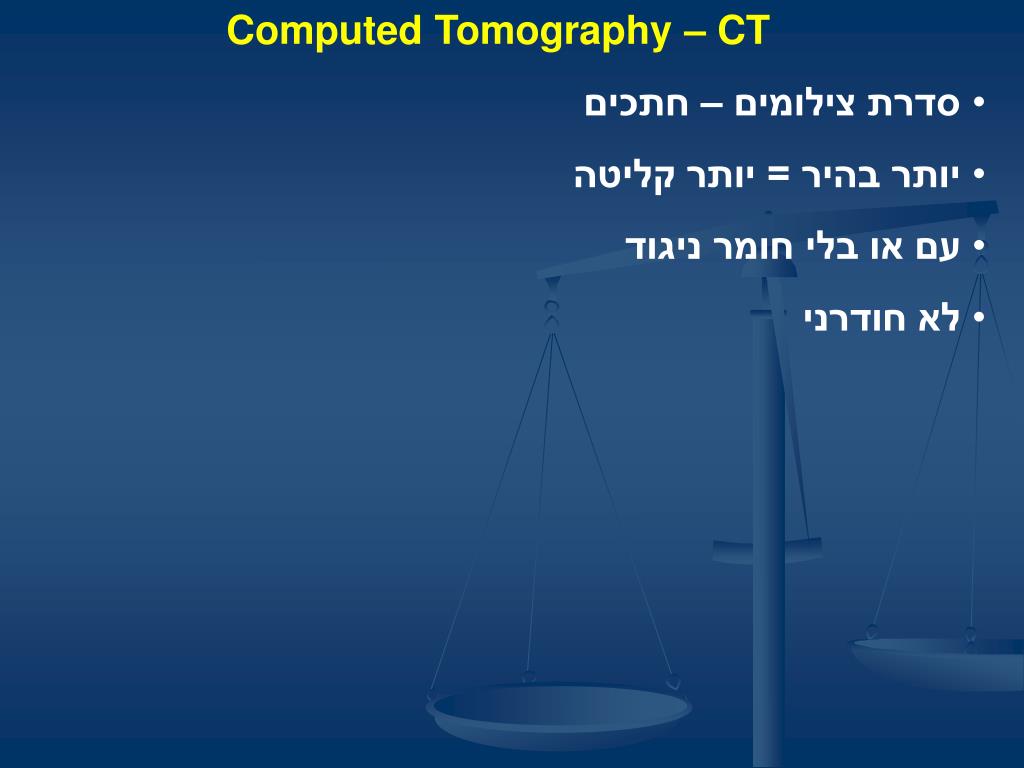 Computed Tomography – CT

• סדרת צילומים – חתכים
• יותר בהיר = יותר קליטה
• עם או בלי חומר ניגוד
• לא חודרני